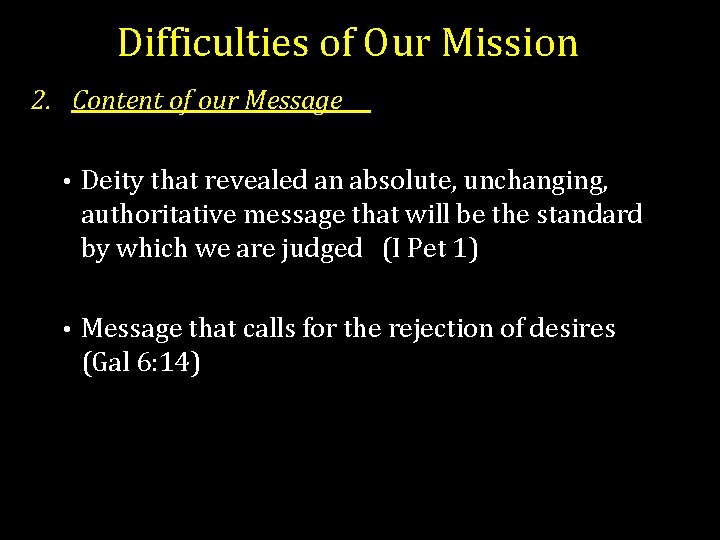 Difficulties of Our Mission

2. Content of our Message

• Deity that revealed an absolute, unchanging, authoritative message that will be the standard by which we are judged (I Pet 1)

• Message that calls for the rejection of desires (Gal 6:14)